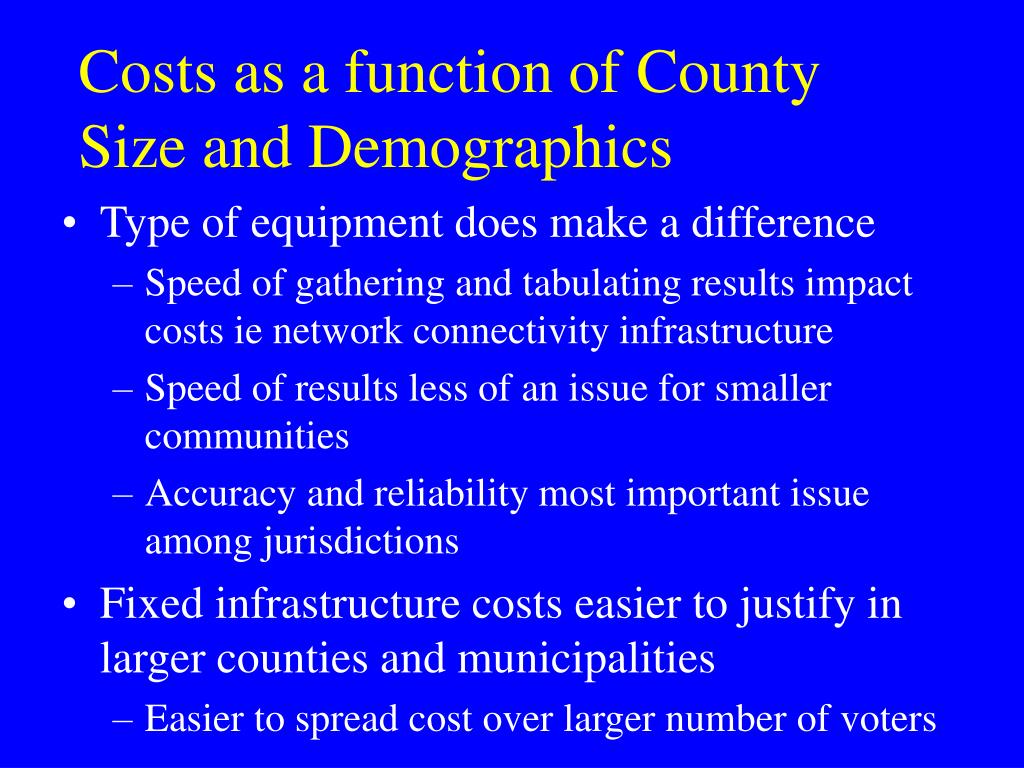 Costs as a function of County Size and Demographics

• Type of equipment does make a difference
 – Speed of gathering and tabulating results impact costs ie network connectivity infrastructure
 – Speed of results less of an issue for smaller communities
 – Accuracy and reliability most important issue among jurisdictions
• Fixed infrastructure costs easier to justify in larger counties and municipalities
 – Easier to spread cost over larger number of voters